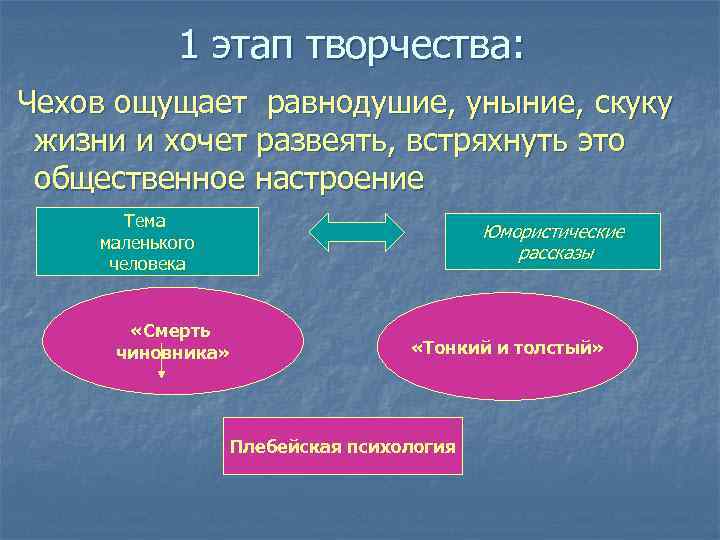 1 этап творчества:

Чехов ощущает равнодушие, уныние, скуку жизни и хочет развеять, встряхнуть это общественное настроение

Тема маленького человека

Юмористические рассказы

«Смерть чиновника»

«Тонкий и толстый»

Плебейская психология